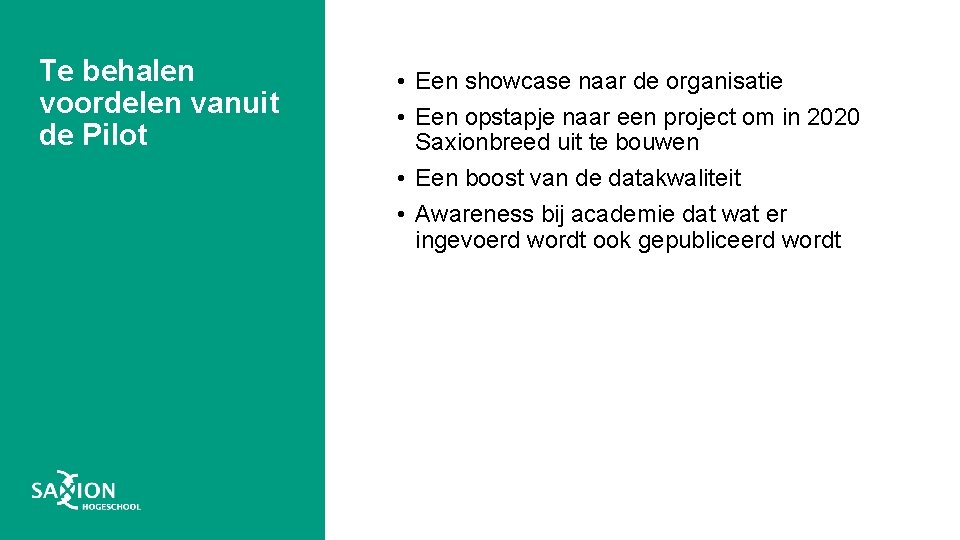 Te behalen voordelen vanuit de Pilot

• Een showcase naar de organisatie
• Een opstapje naar een project om in 2020 Saxionbreed uit te bouwen
• Een boost van de datakwaliteit
• Awareness bij academie dat wat er ingevoerd wordt ook gepubliceerd wordt

SAXION
HOGESCHOOL